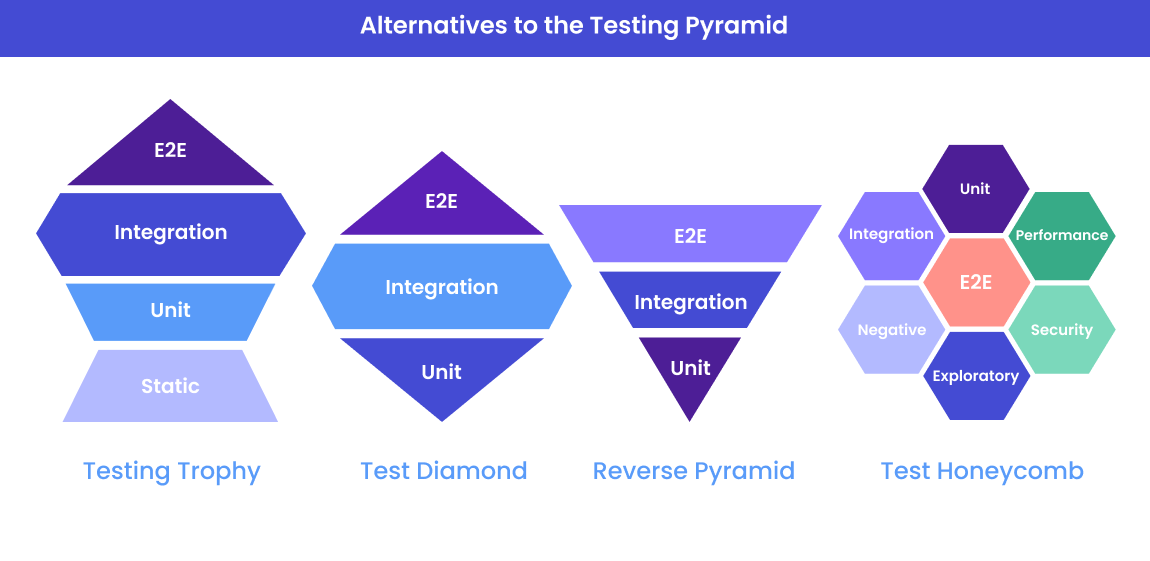 Alternatives to the Testing Pyramid

E2E
Integration
Unit
Static

Testing Trophy

E2E
Integration
Unit

Test Diamond

E2E
Integration
Unit

Reverse Pyramid

Unit
Integration
Performance
E2E
Negative
Security
Exploratory

Test Honeycomb